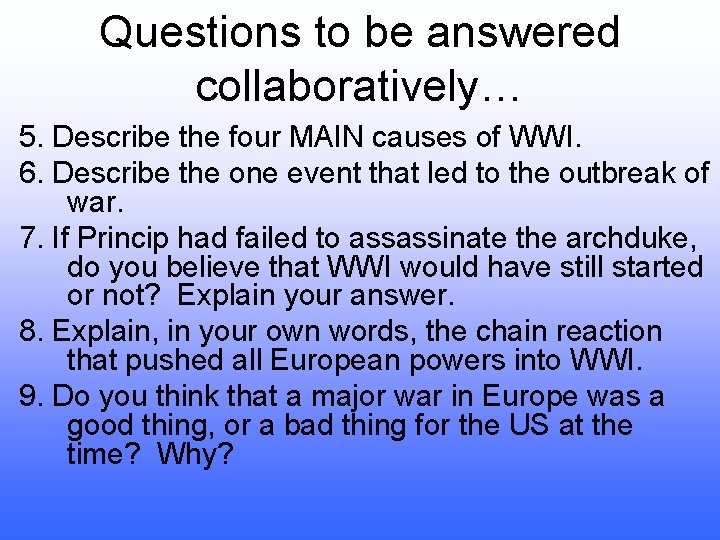 Questions to be answered collaboratively…

5. Describe the four MAIN causes of WWI.

6. Describe the one event that led to the outbreak of war.

7. If Princip had failed to assassinate the archduke, do you believe that WWI would have still started or not? Explain your answer.

8. Explain, in your own words, the chain reaction that pushed all European powers into WWI.

9. Do you think that a major war in Europe was a good thing, or a bad thing for the US at the time? Why?